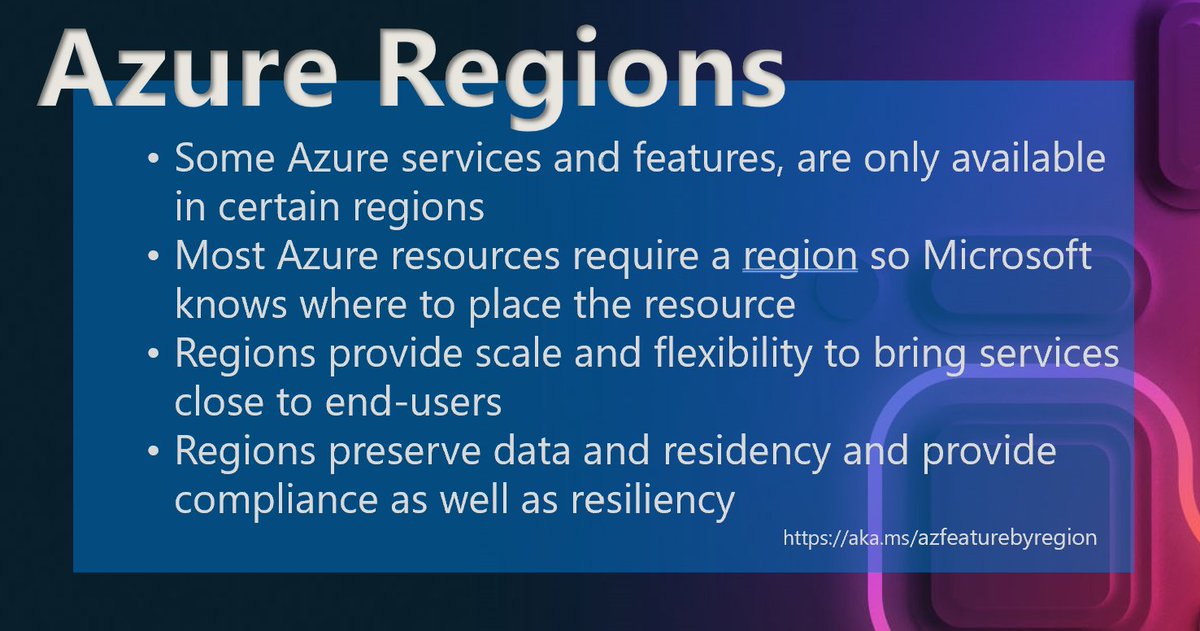 Azure Regions

• Some Azure services and features, are only available in certain regions
• Most Azure resources require a region so Microsoft knows where to place the resource
• Regions provide scale and flexibility to bring services close to end-users
• Regions preserve data and residency and provide compliance as well as resiliency

https://aka.ms/azfeaturebyregion